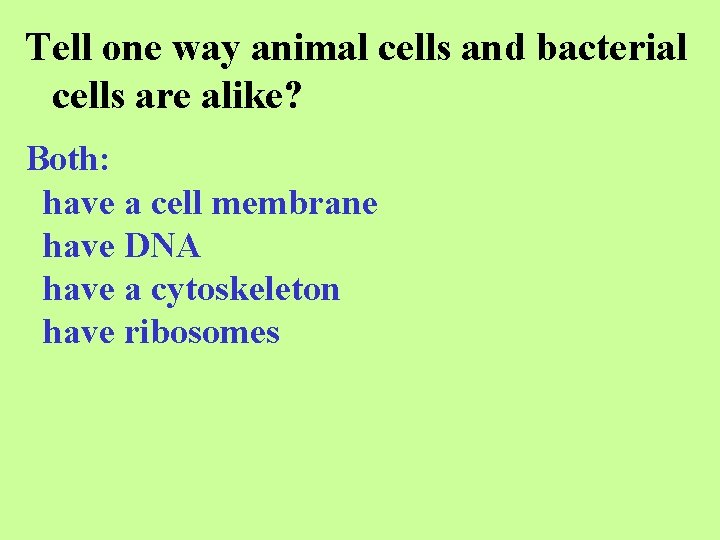 Tell one way animal cells and bacterial cells are alike?

Both:
have a cell membrane
have DNA
have a cytoskeleton
have ribosomes